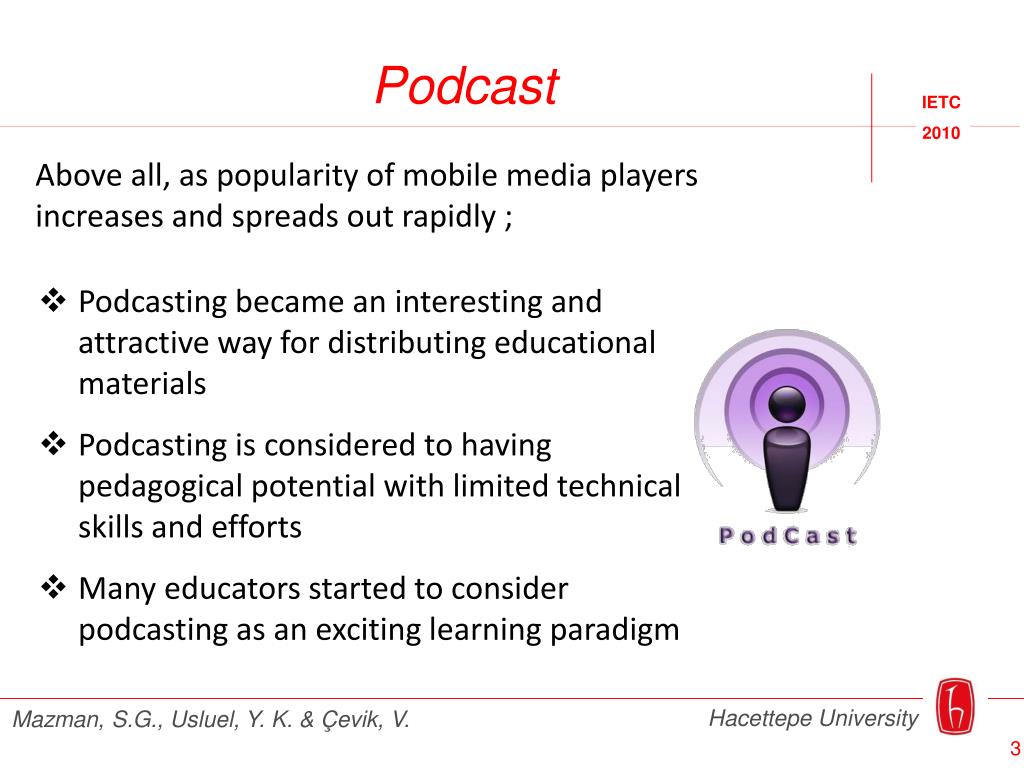 Podcast

IETC

2010

Above all, as popularity of mobile media players increases and spreads out rapidly ;

❖ Podcasting became an interesting and attractive way for distributing educational materials

❖ Podcasting is considered to having pedagogical potential with limited technical skills and efforts

❖ Many educators started to consider podcasting as an exciting learning paradigm

PodCast

Mazman, S.G., Usluel, Y. K. & Çevik, V.

Hacettepe University

3